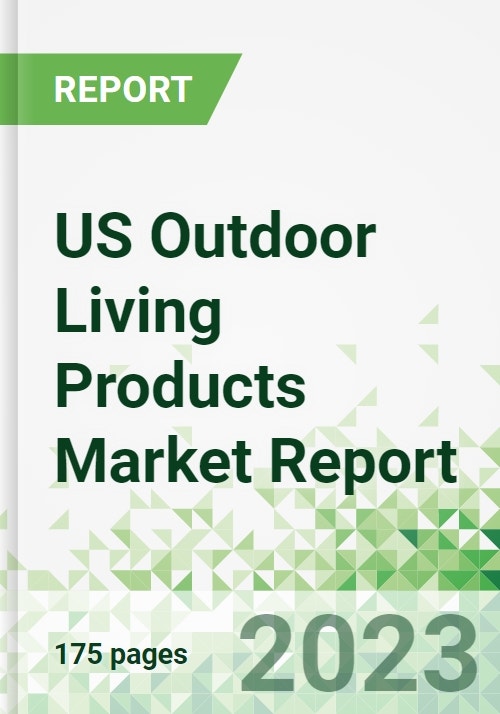 REPORT

US Outdoor Living Products Market Report

175 pages

2023